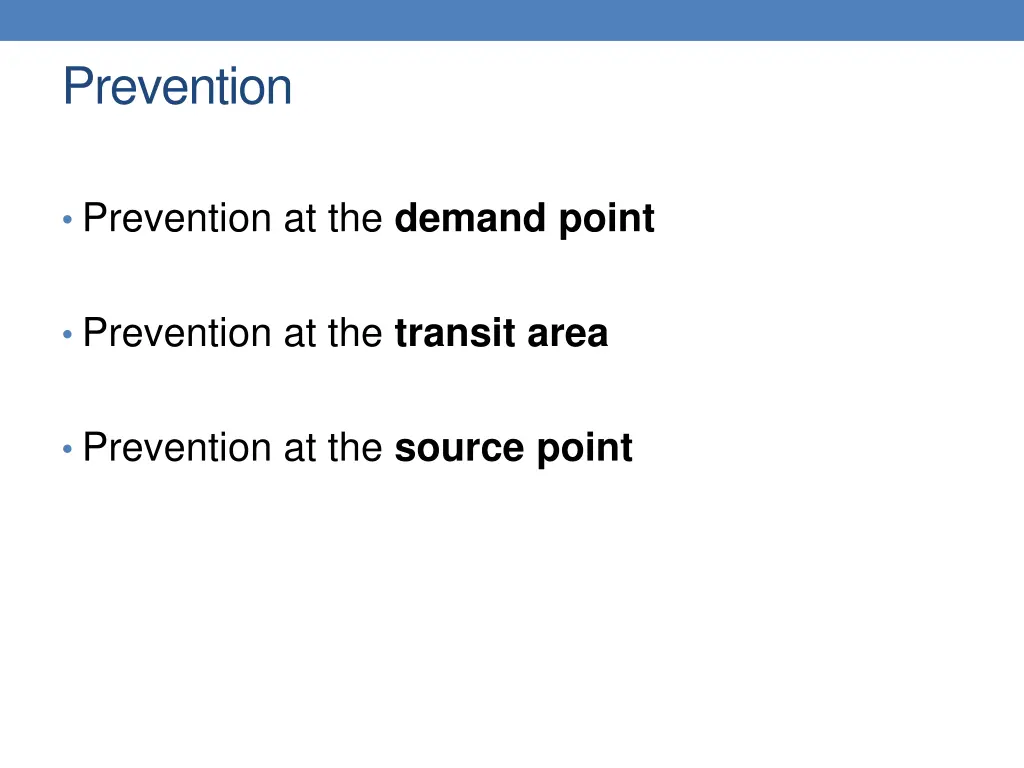 Prevention

• Prevention at the demand point

• Prevention at the transit area

• Prevention at the source point